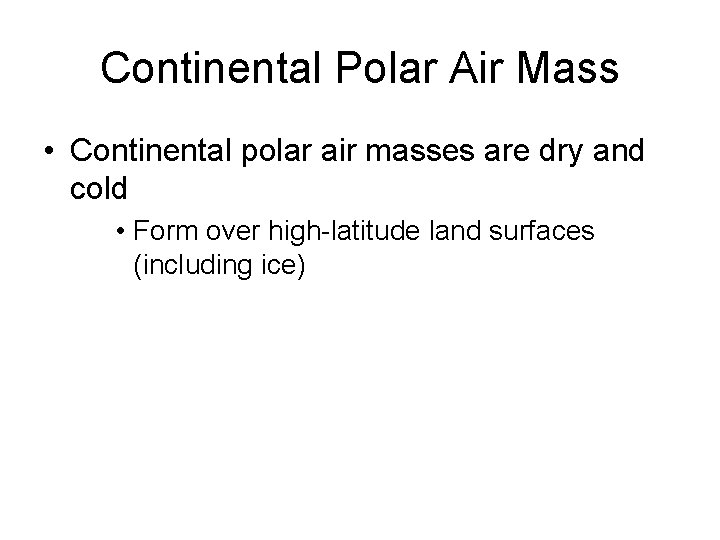 Continental Polar Air Mass

• Continental polar air masses are dry and cold

• Form over high-latitude land surfaces (including ice)